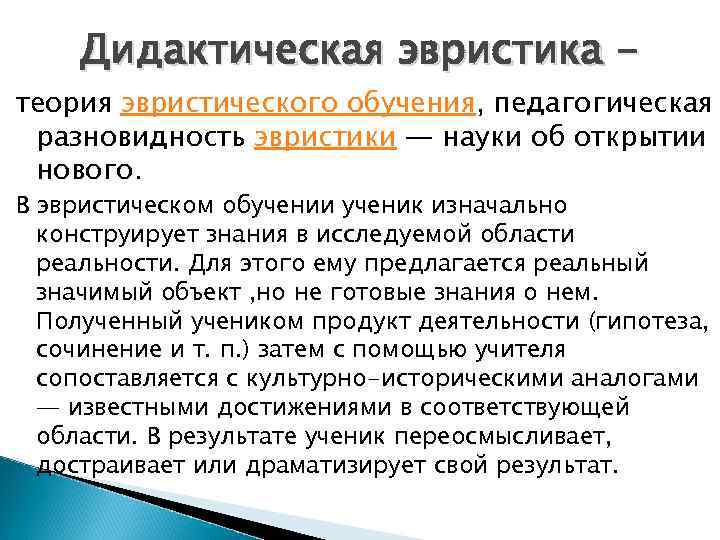 Дидактическая эвристика –

теория эвристического обучения, педагогическая разновидность эвристики — науки об открытии нового.

В эвристическом обучении ученик изначально конструирует знания в исследуемой области реальности. Для этого ему предлагается реальный значимый объект ,но не готовые знания о нем. Полученный учеником продукт деятельности (гипотеза, сочинение и т. п.) затем с помощью учителя сопоставляется с культурно-историческими аналогами — известными достижениями в соответствующей области. В результате ученик переосмысливает, достраивает или драматизирует свой результат.